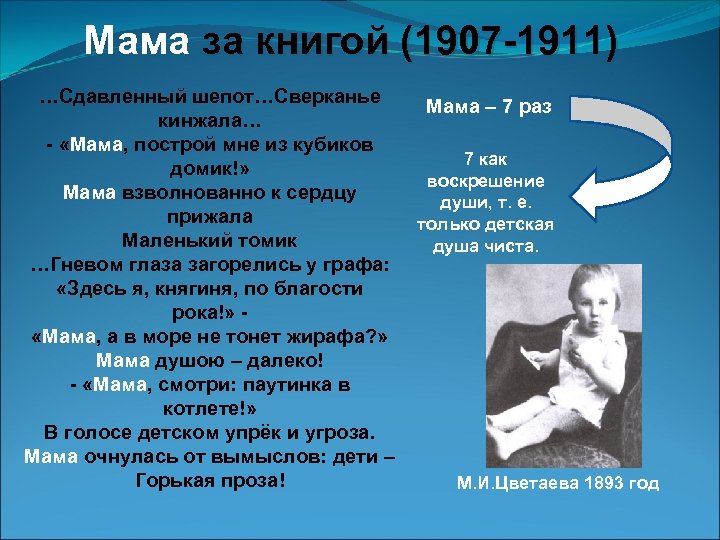 Мама за книгой (1907-1911)

…Сдавленный шепот…Сверканье кинжала…
- «Мама, построй мне из кубиков домик!»
Мама взволнованно к сердцу прижала
Маленький томик
…Гневом глаза загорелись у графа:
«Здесь я, княгиня, по благости рока!» -
«Мама, а в море не тонет жирафа?»
Мама душою – далеко!
- «Мама, смотри: паутинка в котлете!»
В голосе детском упрёк и угроза.
Мама очнулась от вымыслов: дети –
Горькая проза!

Мама – 7 раз

7 как воскрешение души, т. е. только детская душа чиста.

М.И.Цветаева 1893 год